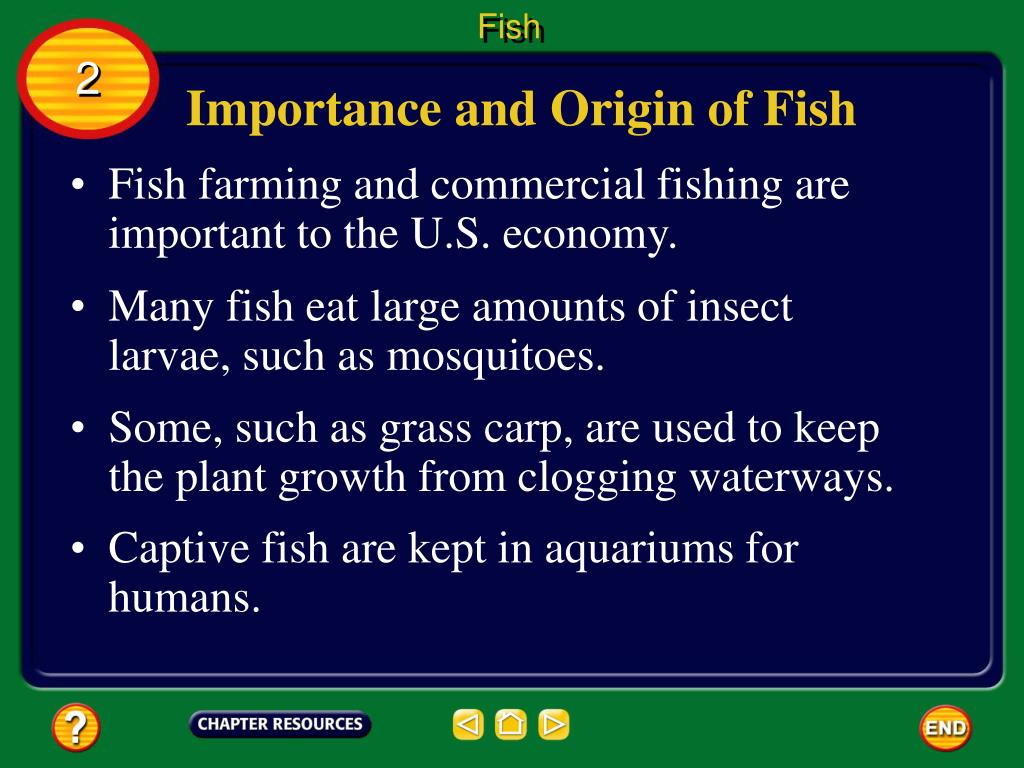 Fish

2

Importance and Origin of Fish

• Fish farming and commercial fishing are important to the U.S. economy.

• Many fish eat large amounts of insect larvae, such as mosquitoes.

• Some, such as grass carp, are used to keep the plant growth from clogging waterways.

• Captive fish are kept in aquariums for humans.

?

CHAPTER RESOURCES

END